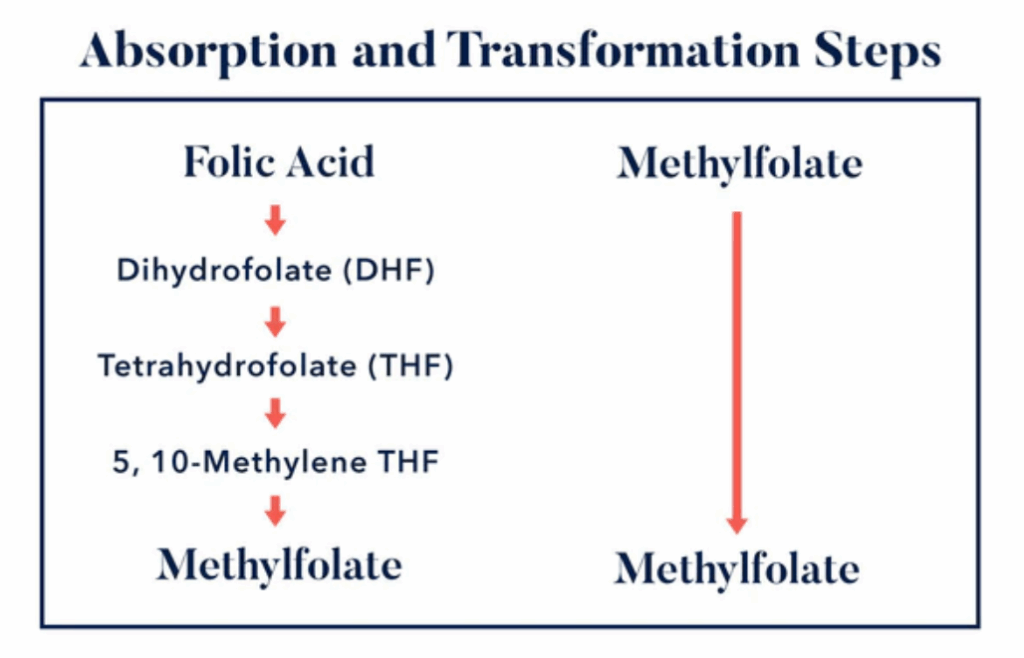 Absorption and Transformation Steps

Folic Acid

Dihydrofolate (DHF)

Tetrahydrofolate (THF)

5, 10-Methylene THF

Methylfolate

Methylfolate

Methylfolate